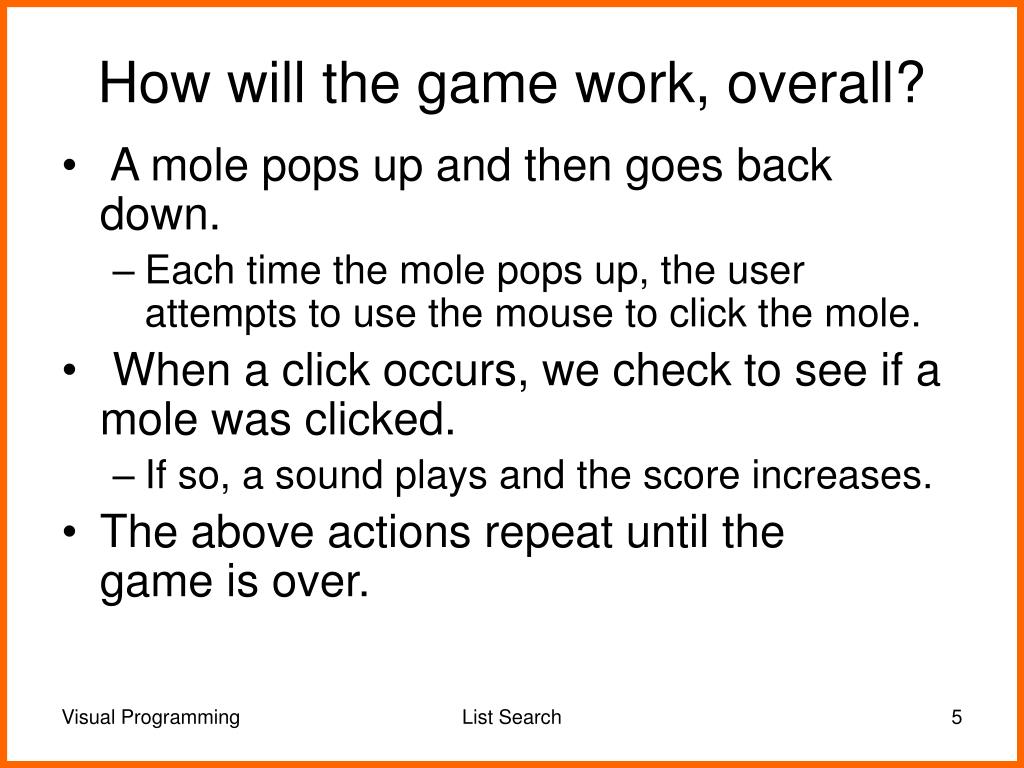 How will the game work, overall?

• A mole pops up and then goes back down.
– Each time the mole pops up, the user attempts to use the mouse to click the mole.
• When a click occurs, we check to see if a mole was clicked.
– If so, a sound plays and the score increases.
• The above actions repeat until the game is over.

Visual Programming
List Search
5